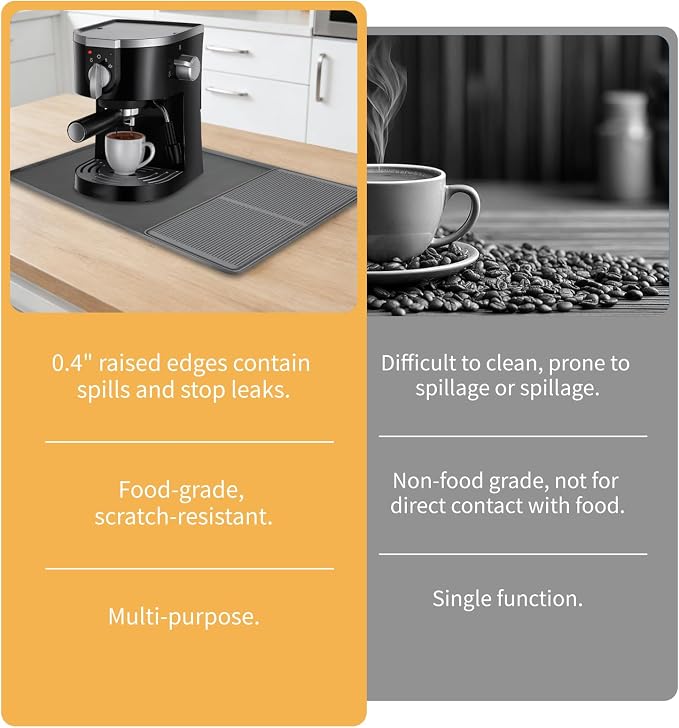 0.4" raised edges contain spills and stop leaks.

Food-grade, scratch-resistant.

Multi-purpose.

Difficult to clean, prone to spillage or spillage.

Non-food grade, not for direct contact with food.

Single function.